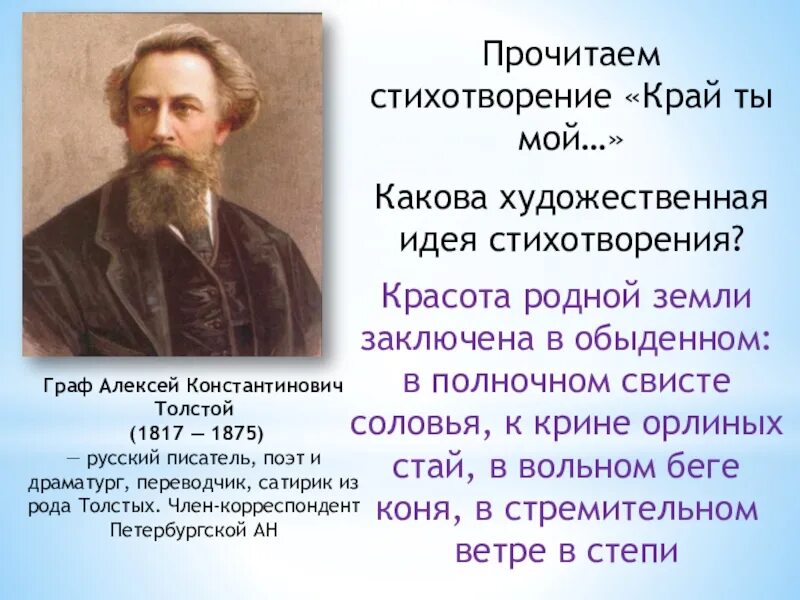 Прочитаем стихотворение «Край ты мой…»

Какова художественная идея стихотворения?

Красота родной земли заключена в обыденном: в полночном свисте соловья, к крине орлиных стай, в вольном беге коня, в стремительном ветре в степи

Граф Алексей Константинович Толстой
(1817 — 1875)
— русский писатель, поэт и драматург, переводчик, сатирик из рода Толстых. Член-корреспондент Петербургской АН